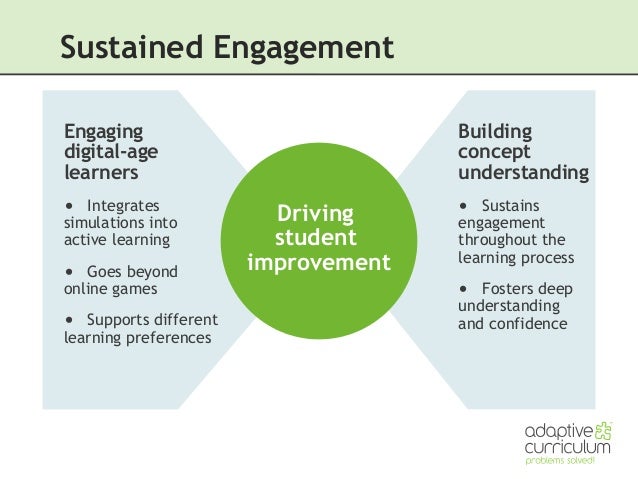 Sustained Engagement

Engaging digital-age learners

• Integrates simulations into active learning

• Goes beyond online games

• Supports different learning preferences

Driving student improvement

Building concept understanding

• Sustains engagement throughout the learning process

• Fosters deep understanding and confidence

adaptive curriculum
problems solved!